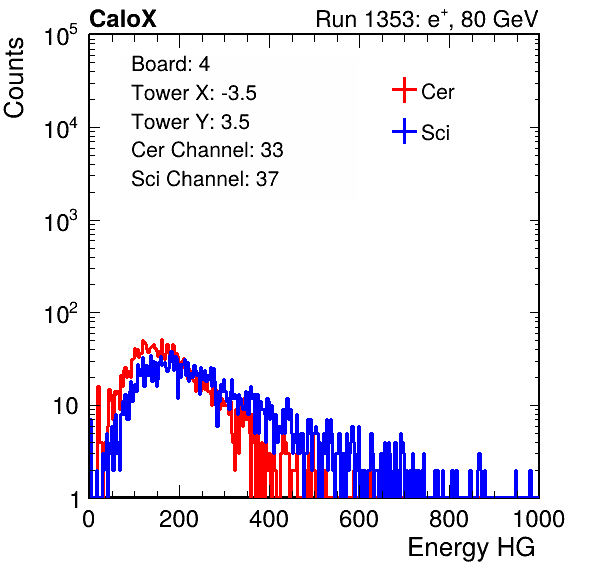 CaloX

Run 1353: $e^{+}$, 80 GeV

Counts

$10^5$

$10^4$

$10^3$

$10^2$

10

1

Board: 4
Tower X: -3.5
Tower Y: 3.5
Cer Channel: 33
Sci Channel: 37

Cer

Sci

0 200 400 600 800 1000

Energy HG